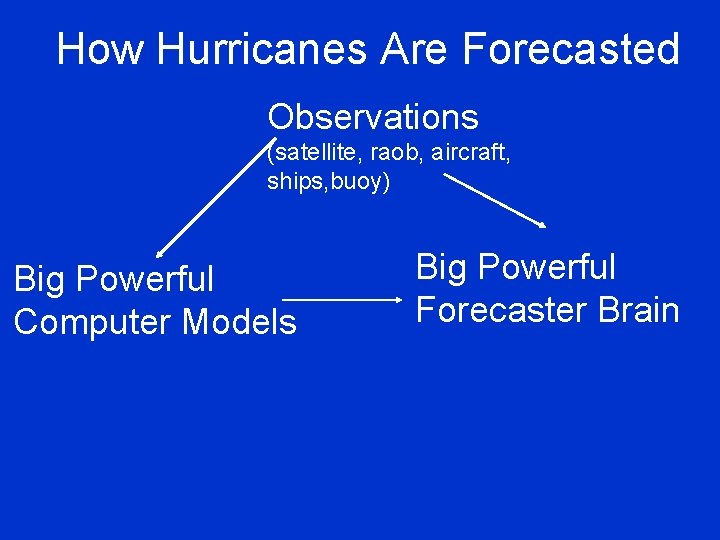 How Hurricanes Are Forecasted

Observations
(satellite, raob, aircraft, ships,buoy)

Big Powerful
Computer Models

Big Powerful
Forecaster Brain